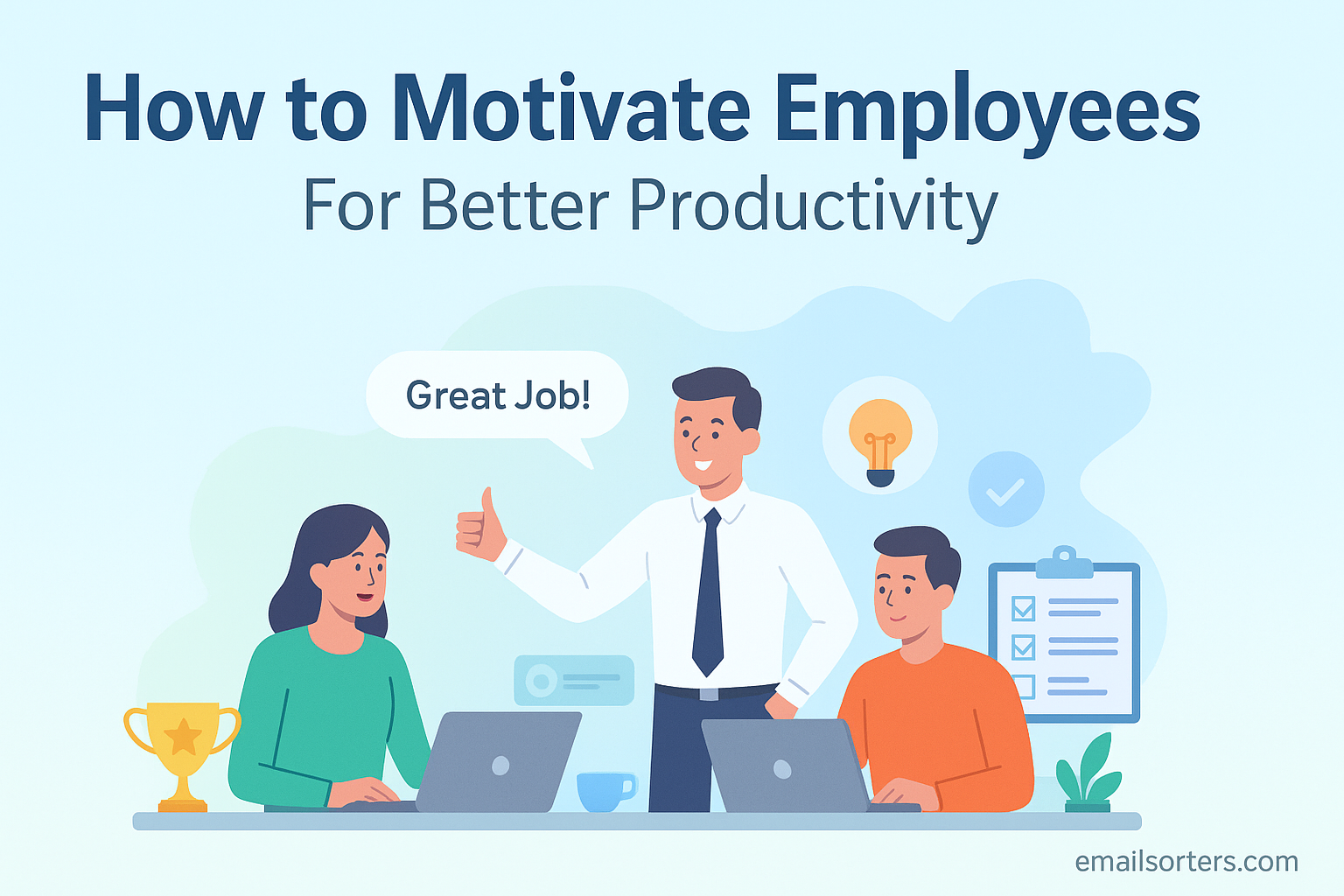 How to Motivate Employees
For Better Productivity

Great Job!

emailsorters.com